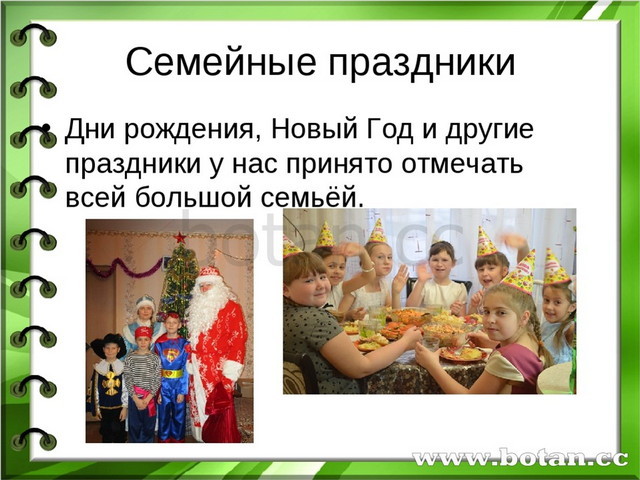 Семейные праздники

• Дни рождения, Новый Год и другие праздники у нас принято отмечать всей большой семьёй.

botan.cc

www.botan.cc